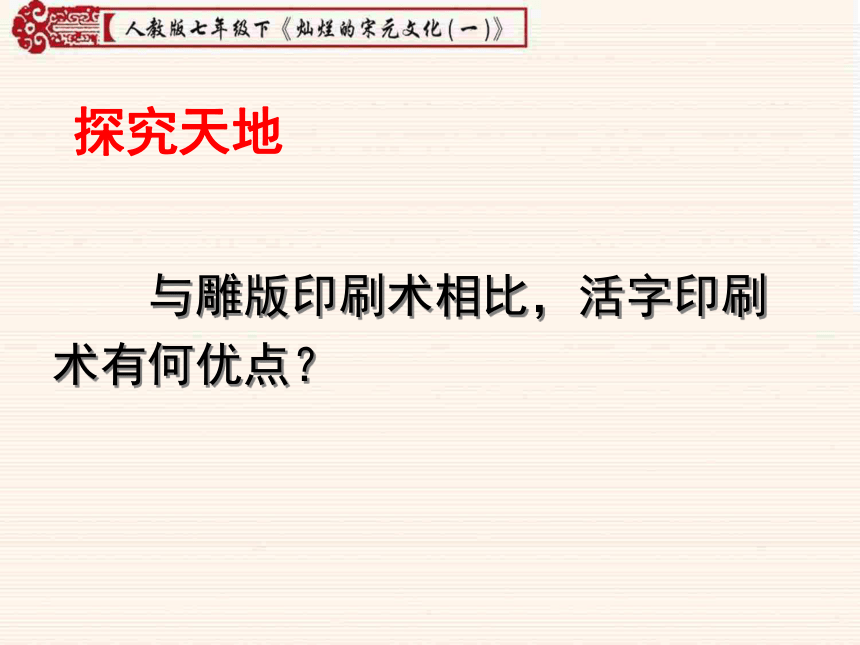 【人教版七年级下《灿烂的宋元文化(一)》

探究天地

与雕版印刷术相比，活字印刷术有何优点？